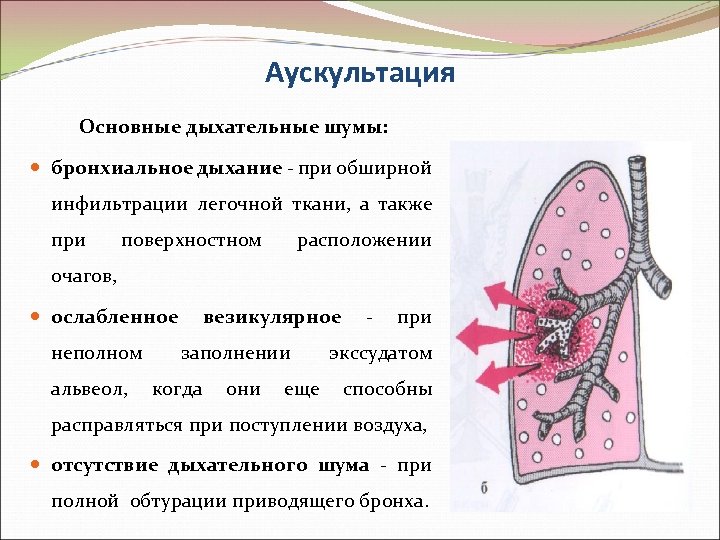 Аускультация

Основные дыхательные шумы:

бронхиальное дыхание - при обширной инфильтрации легочной ткани, а также при поверхностном расположении очагов,

ослабленное везикулярное - при неполном заполнении экссудатом альвеол, когда они еще способны расправляться при поступлении воздуха,

отсутствие дыхательного шума - при полной обтурации приводящего бронха.

б